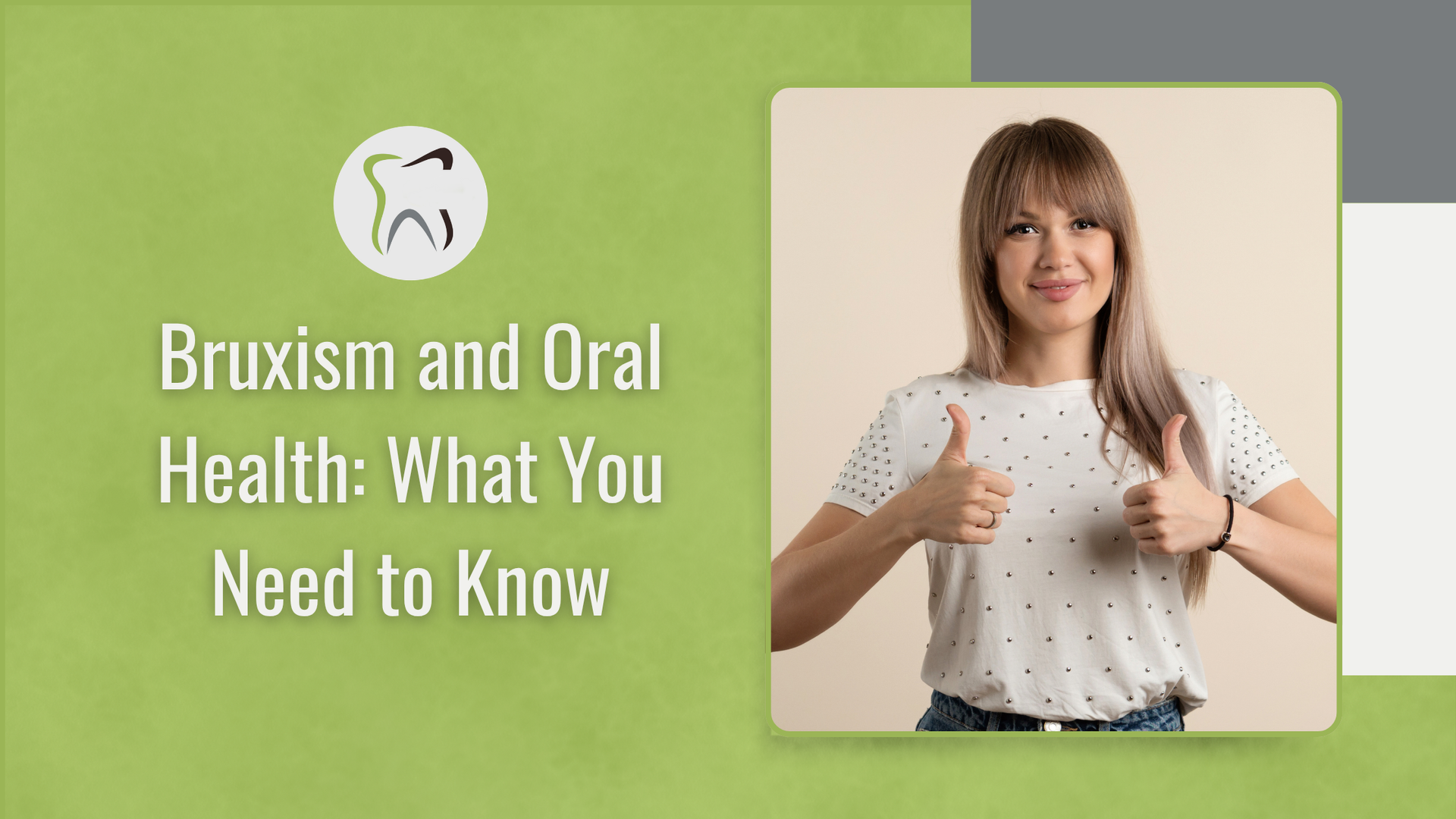 Bruxism and Oral Health: What You Need to Know